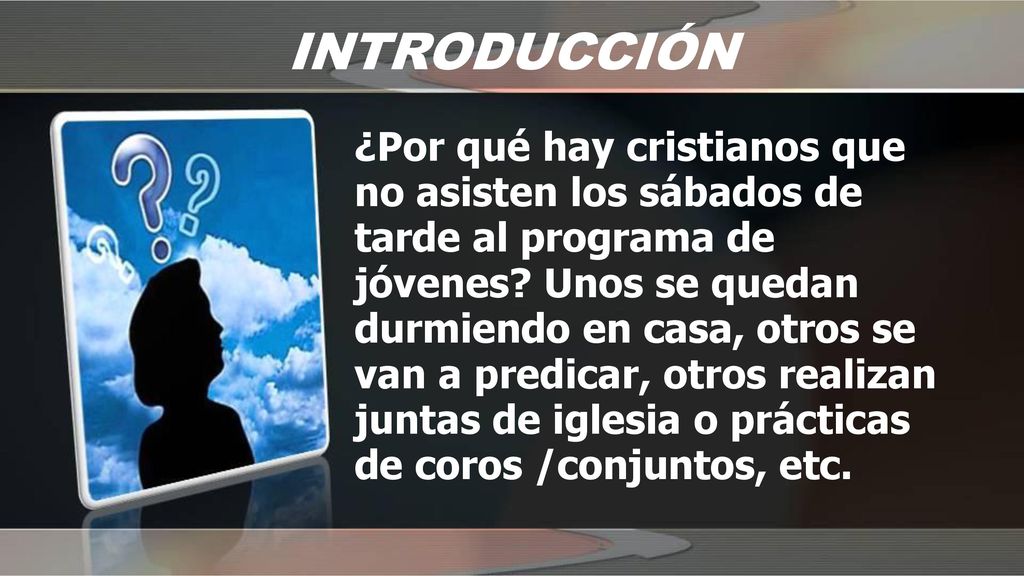 INTRODUCCIÓN

¿Por qué hay cristianos que no asisten los sábados de tarde al programa de jóvenes? Unos se quedan durmiendo en casa, otros se van a predicar, otros realizan juntas de iglesia o prácticas de coros /conjuntos, etc.